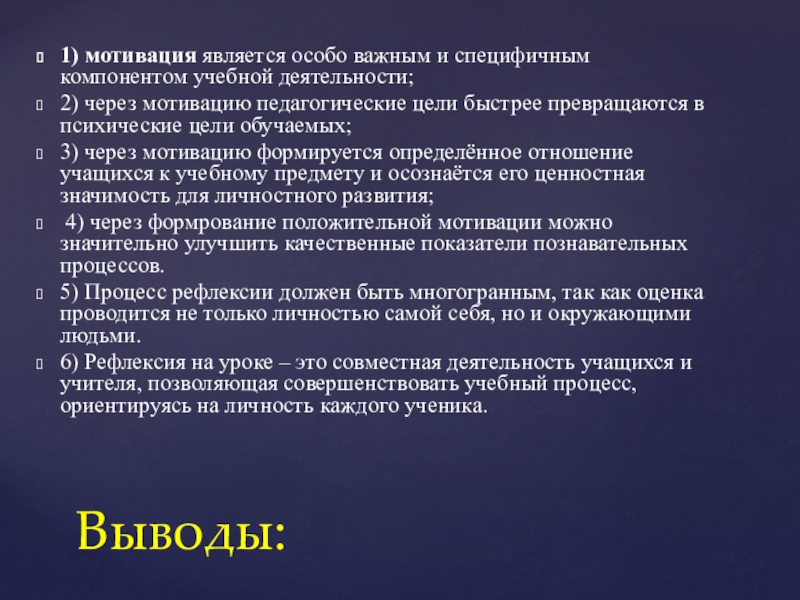 1) мотивация является особо важным и специфичным компонентом учебной деятельности;

2) через мотивацию педагогические цели быстрее превращаются в психические цели обучаемых;

3) через мотивацию формируется определённое отношение учащихся к учебному предмету и осознаётся его ценностная значимость для личностного развития;

4) через формрование положительной мотивации можно значительно улучшить качественные показатели познавательных процессов.

5) Процесс рефлексии должен быть многогранным, так как оценка проводится не только личностью самой себя, но и окружающими людьми.

6) Рефлексия на уроке – это совместная деятельность учащихся и учителя, позволяющая совершенствовать учебный процесс, ориентируясь на личность каждого ученика.

Выводы: